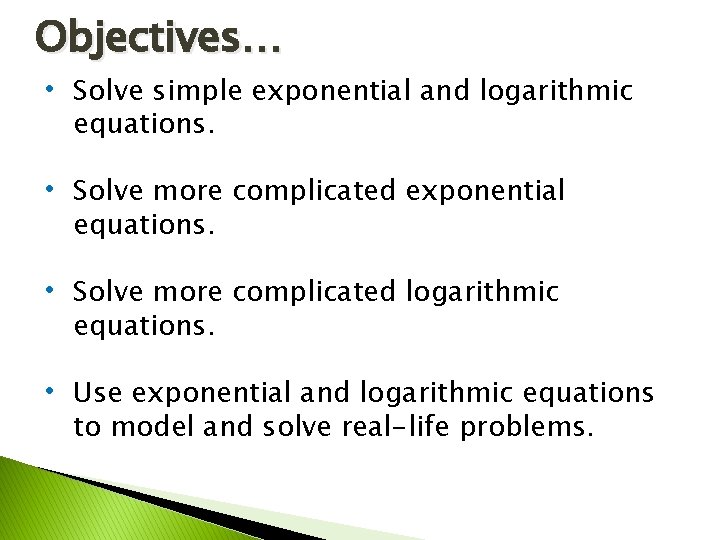 Objectives…

• Solve simple exponential and logarithmic equations.

• Solve more complicated exponential equations.

• Solve more complicated logarithmic equations.

• Use exponential and logarithmic equations to model and solve real-life problems.